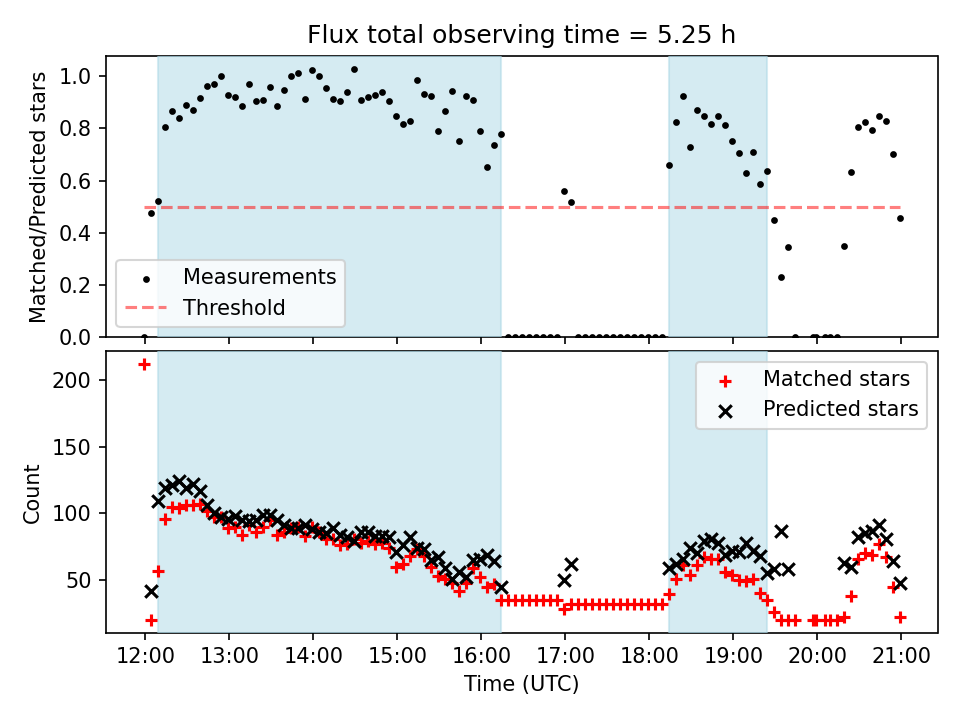 Flux total observing time = 5.25 h

Matched/Predicted stars

1.0
0.8
0.6
0.4
0.2
0.0

Measurements
Threshold

Count

200
150
100
50

Matched stars
Predicted stars

12:00 13:00 14:00 15:00 16:00 17:00 18:00 19:00 20:00 21:00

Time (UTC)